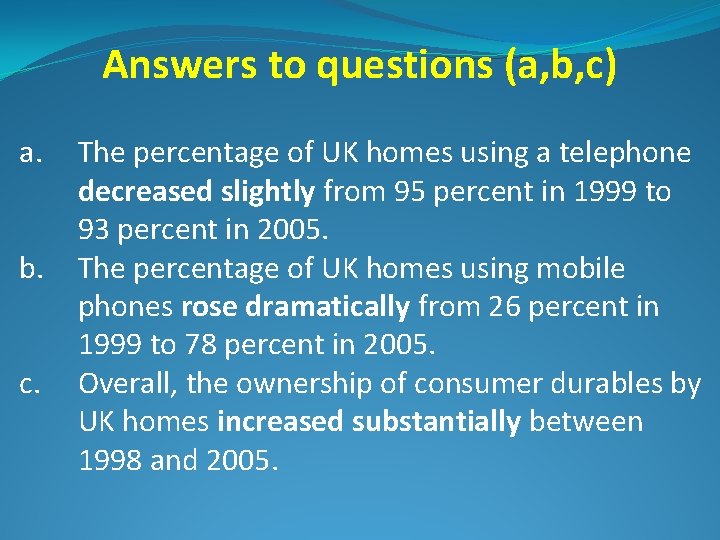 Answers to questions (a,b,c)

a. The percentage of UK homes using a telephone decreased slightly from 95 percent in 1999 to 93 percent in 2005.

b. The percentage of UK homes using mobile phones rose dramatically from 26 percent in 1999 to 78 percent in 2005.

c. Overall, the ownership of consumer durables by UK homes increased substantially between 1998 and 2005.